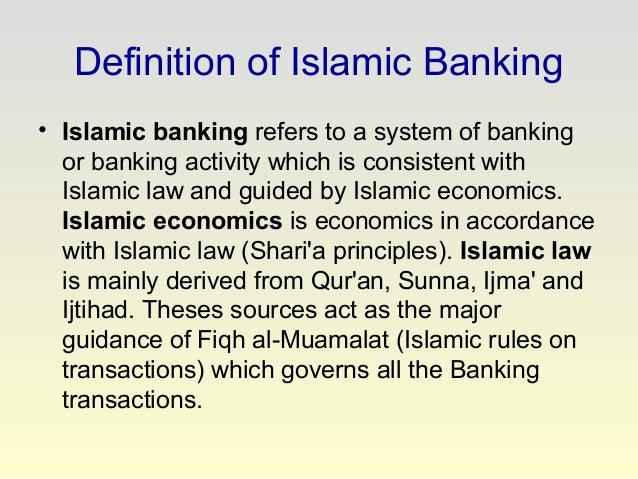 Definition of Islamic Banking

• Islamic banking refers to a system of banking or banking activity which is consistent with Islamic law and guided by Islamic economics. Islamic economics is economics in accordance with Islamic law (Shari'a principles). Islamic law is mainly derived from Qur'an, Sunna, Ijma' and Ijtihad. Theses sources act as the major guidance of Fiqh al-Muamalat (Islamic rules on transactions) which governs all the Banking transactions.